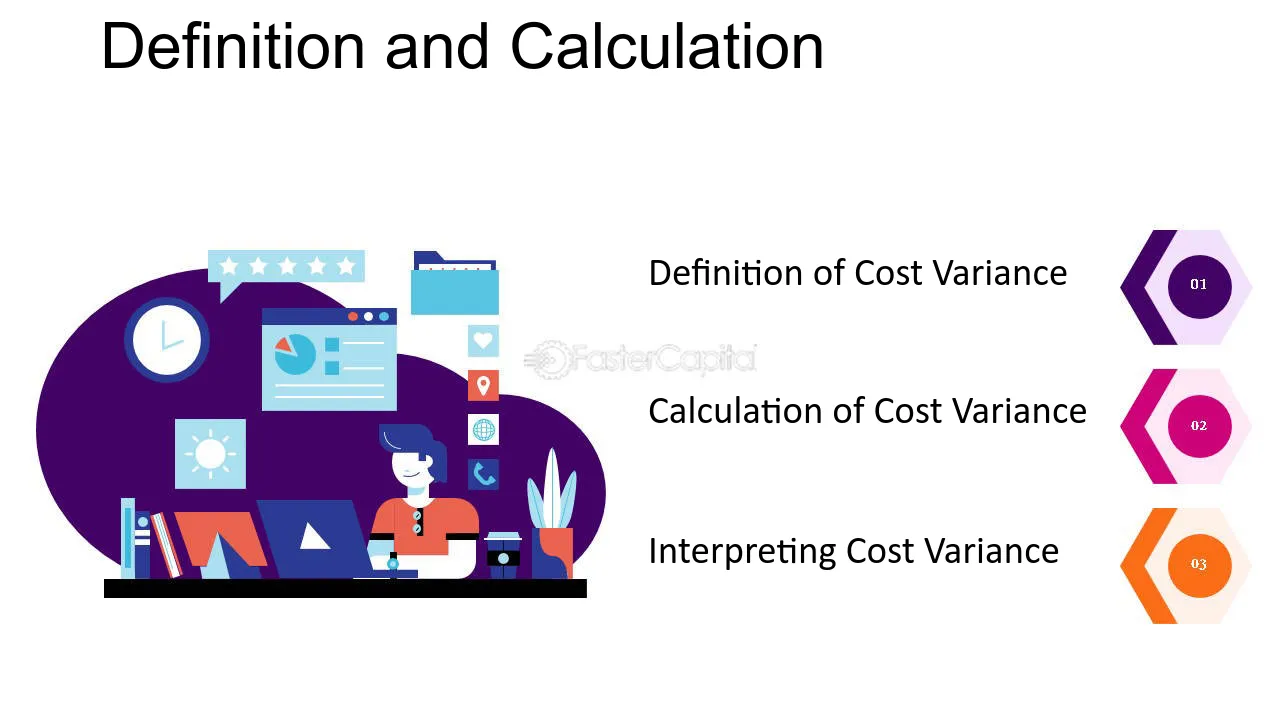 Definition and Calculation

FasterCapital

Definition of Cost Variance

01

Calculation of Cost Variance

02

Interpreting Cost Variance

03